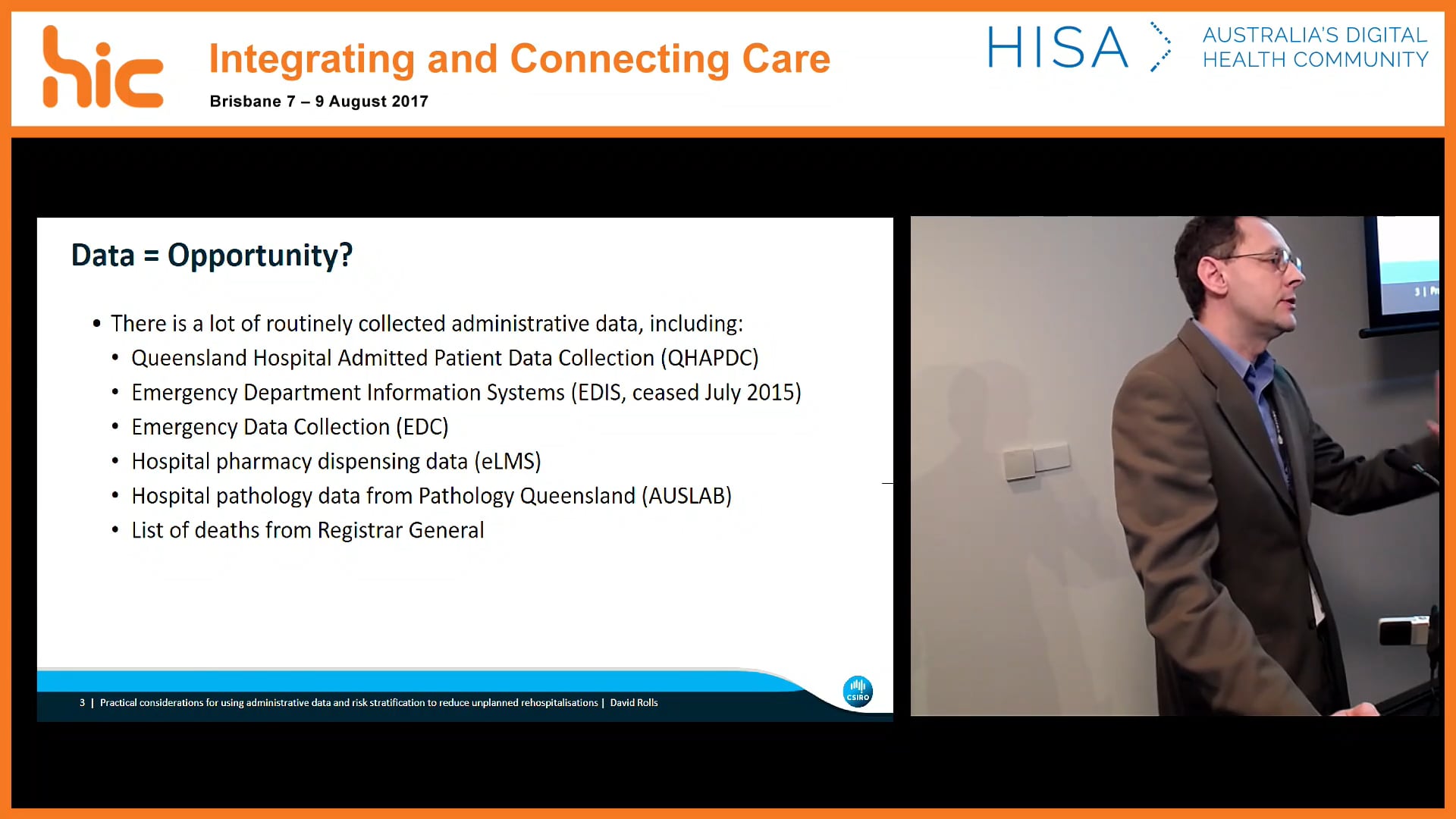 hic

Integrating and Connecting Care

Brisbane 7 – 9 August 2017

HISA

AUSTRALIA'S DIGITAL HEALTH COMMUNITY

Data = Opportunity?

• There is a lot of routinely collected administrative data, including:
  • Queensland Hospital Admitted Patient Data Collection (QHAPDC)
  • Emergency Department Information Systems (EDIS, ceased July 2015)
  • Emergency Data Collection (EDC)
  • Hospital pharmacy dispensing data (eLMS)
  • Hospital pathology data from Pathology Queensland (AUSLAB)
  • List of deaths from Registrar General

3 | Practical considerations for using administrative data and risk stratification to reduce unplanned rehospitalisations | David Rolls

CSIRO